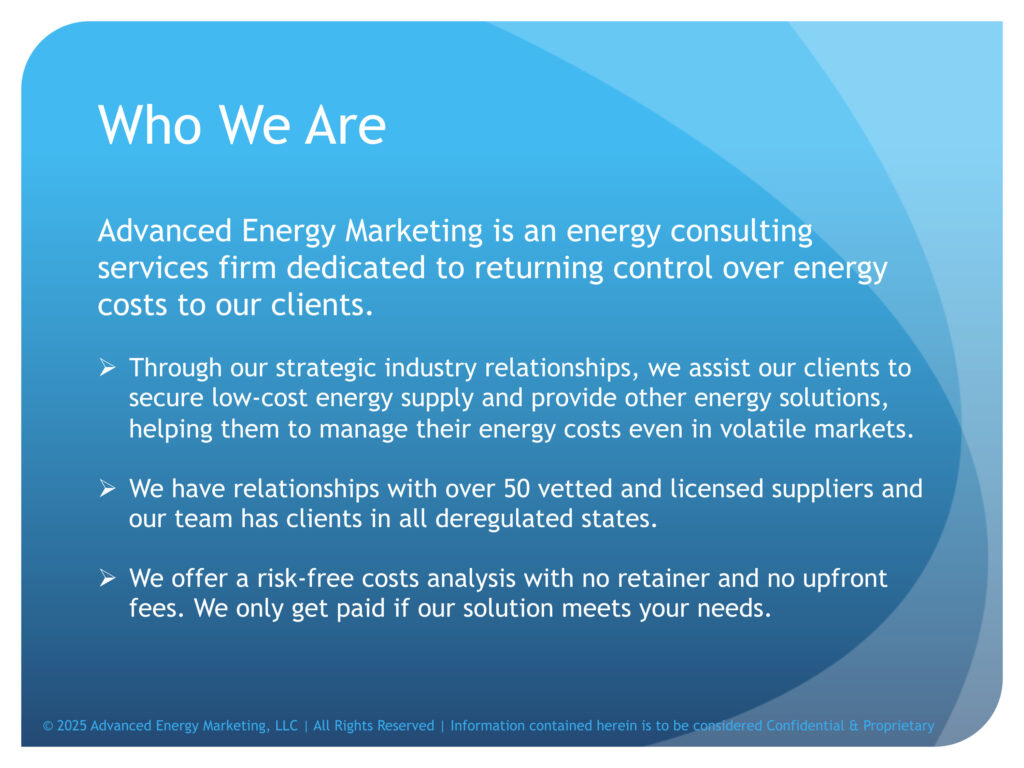 Who We Are

Advanced Energy Marketing is an energy consulting services firm dedicated to returning control over energy costs to our clients.

➢ Through our strategic industry relationships, we assist our clients to secure low-cost energy supply and provide other energy solutions, helping them to manage their energy costs even in volatile markets.

➢ We have relationships with over 50 vetted and licensed suppliers and our team has clients in all deregulated states.

➢ We offer a risk-free costs analysis with no retainer and no upfront fees. We only get paid if our solution meets your needs.

© 2025 Advanced Energy Marketing, LLC | All Rights Reserved | Information contained herein is to be considered Confidential & Proprietary